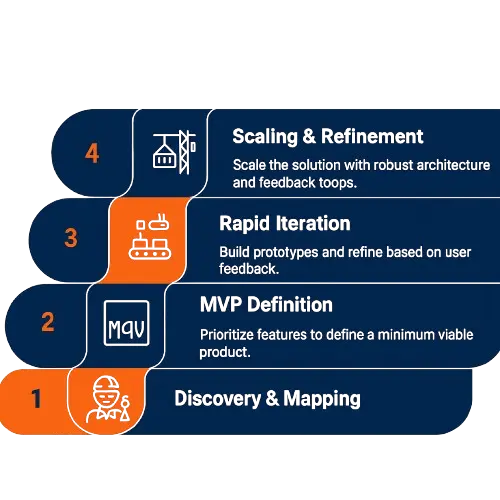 4

Scaling & Refinement

Scale the solution with robust architecture and feedback toops.

3

Rapid Iteration

Build prototypes and refine based on user feedback.

2

MQV

MVP Definition

Prioritize features to define a minimum viable product.

1

Discovery & Mapping